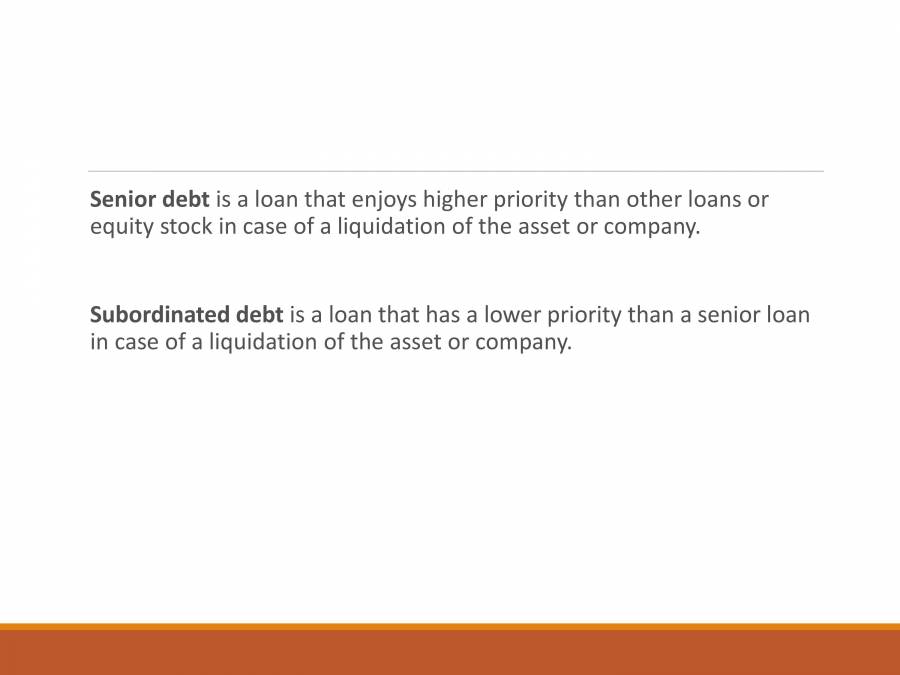 Senior debt is a loan that enjoys higher priority than other loans or equity stock in case of a liquidation of the asset or company.

Subordinated debt is a loan that has a lower priority than a senior loan in case of a liquidation of the asset or company.